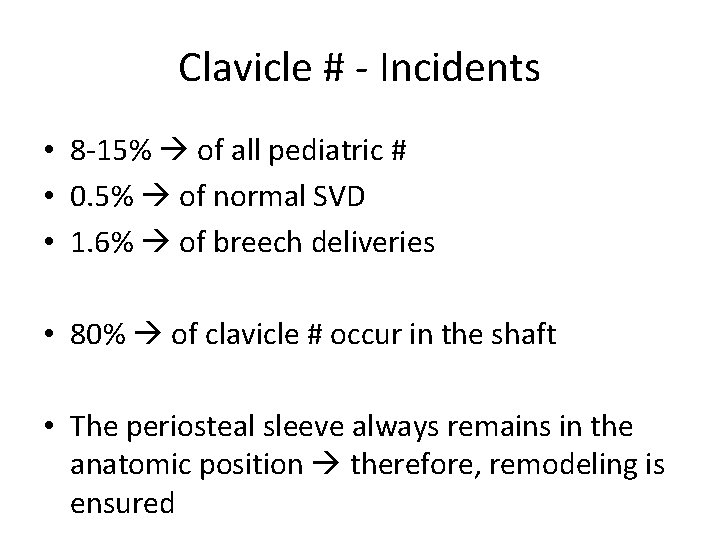 Clavicle # - Incidents

• 8-15% → of all pediatric #
• 0.5% → of normal SVD
• 1.6% → of breech deliveries

• 80% → of clavicle # occur in the shaft

• The periosteal sleeve always remains in the anatomic position → therefore, remodeling is ensured